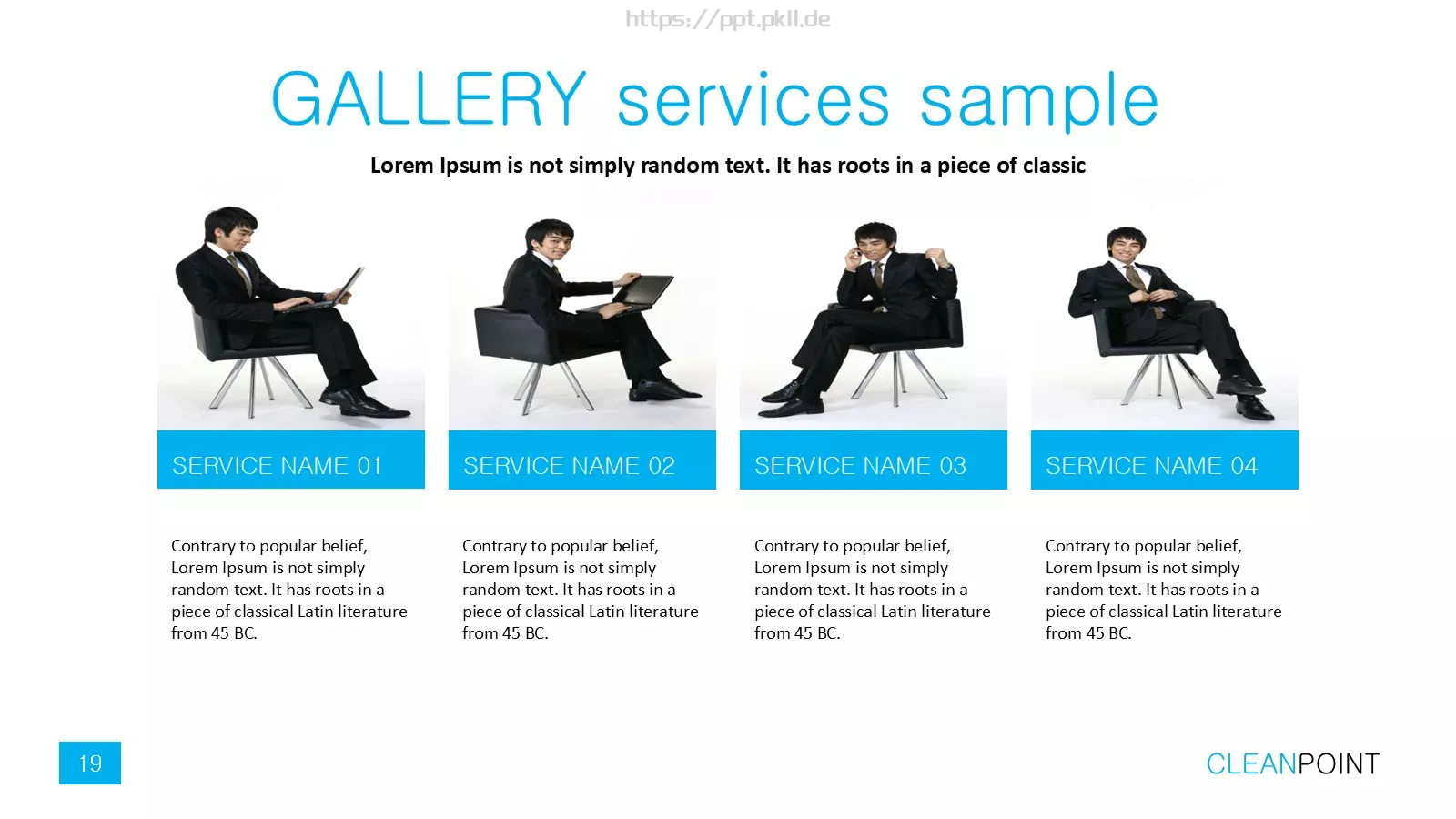 https://ppt.pkll.de

GALLERY services sample

Lorem Ipsum is not simply random text. It has roots in a piece of classic

SERVICE NAME 01

Contrary to popular belief, Lorem Ipsum is not simply random text. It has roots in a piece of classical Latin literature from 45 BC.

SERVICE NAME 02

Contrary to popular belief, Lorem Ipsum is not simply random text. It has roots in a piece of classical Latin literature from 45 BC.

SERVICE NAME 03

Contrary to popular belief, Lorem Ipsum is not simply random text. It has roots in a piece of classical Latin literature from 45 BC.

SERVICE NAME 04

Contrary to popular belief, Lorem Ipsum is not simply random text. It has roots in a piece of classical Latin literature from 45 BC.

19

CLEANPOINT